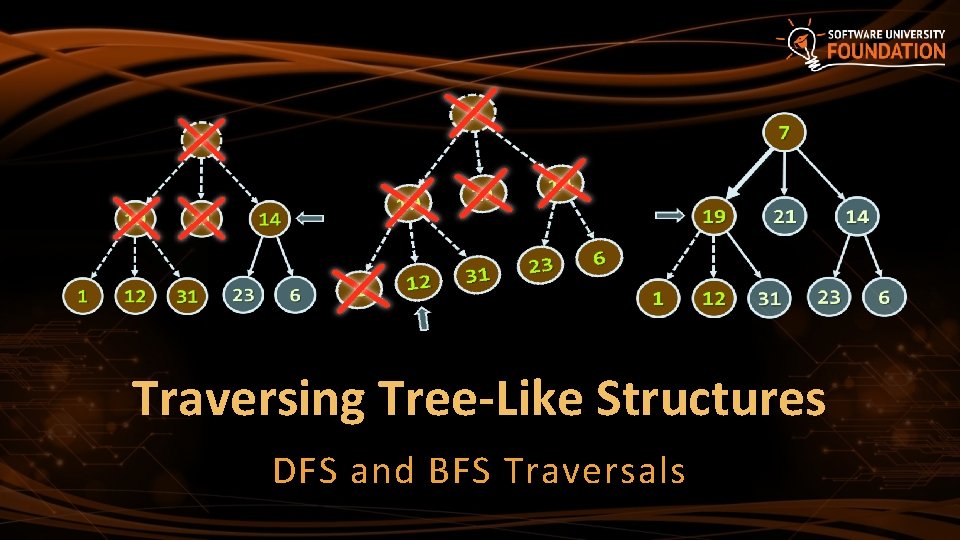 SOFTWARE UNIVERSITY FOUNDATION

14

1 12 31 23 6

12 31 23 6

7

19 21 14

1 12 31 23 6

Traversing Tree-Like Structures

DFS and BFS Traversals